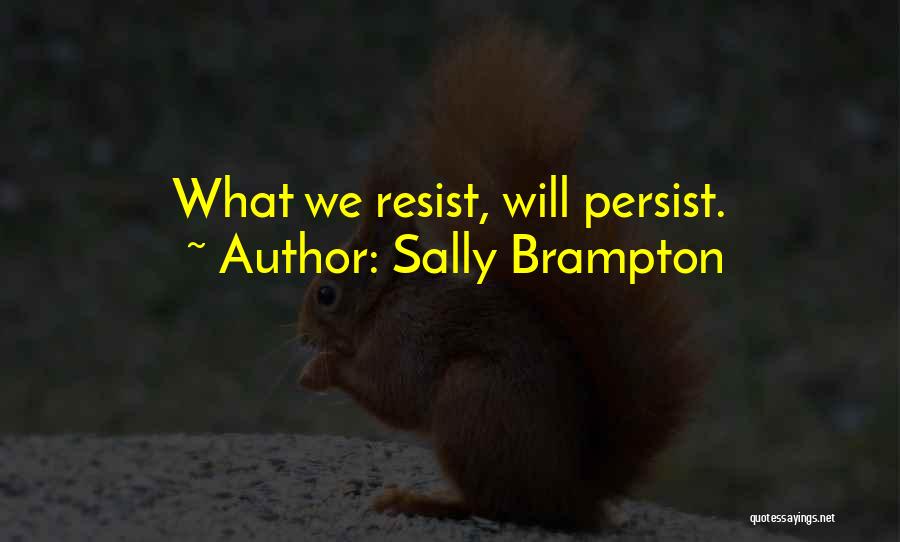 What we resist, will persist.
~ Author: Sally Brampton

quotessayings.net